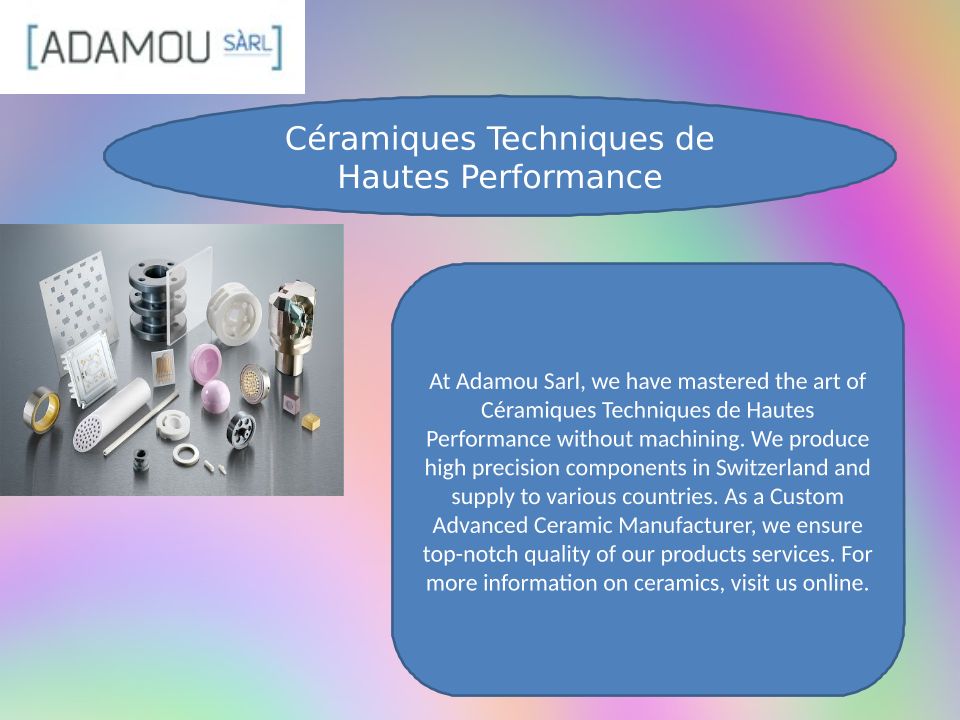 [ADAMOU SÀRL]

Céramiques Techniques de Hautes Performance

At Adamou Sarl, we have mastered the art of Céramiques Techniques de Hautes Performance without machining. We produce high precision components in Switzerland and supply to various countries. As a Custom Advanced Ceramic Manufacturer, we ensure top-notch quality of our products services. For more information on ceramics, visit us online.